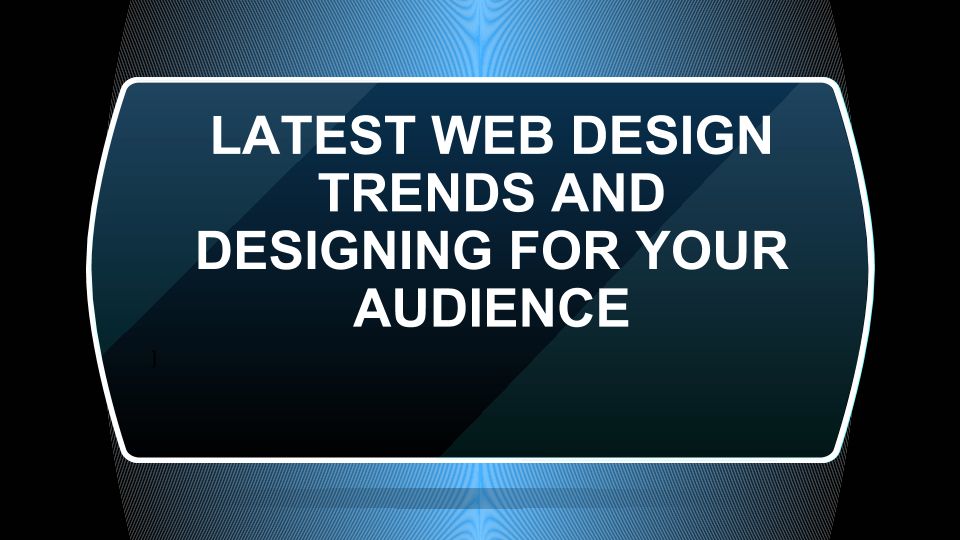 LATEST WEB DESIGN TRENDS AND DESIGNING FOR YOUR AUDIENCE